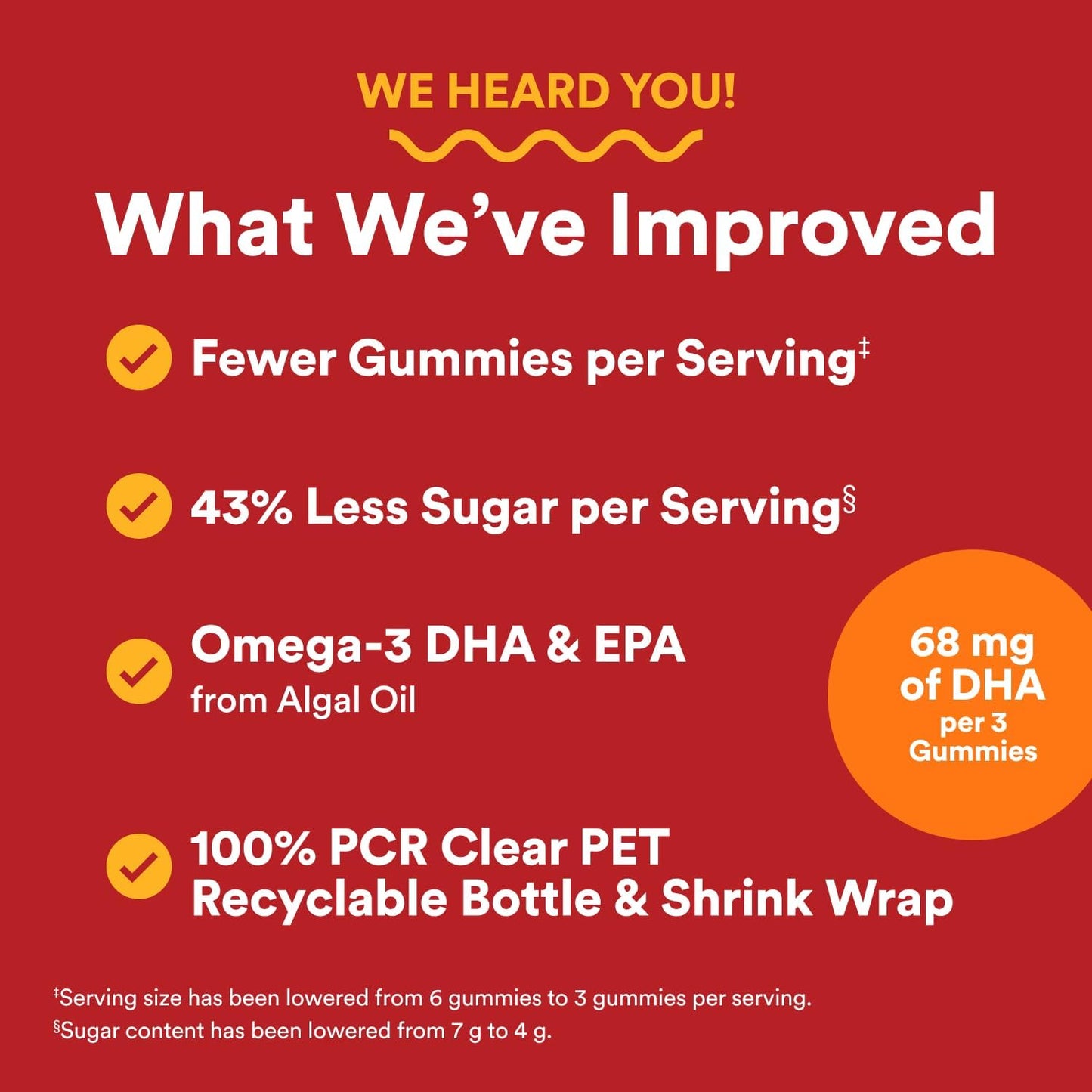 WE HEARD YOU!

What We've Improved

Fewer Gummies per Serving‡

43% Less Sugar per Serving§

Omega-3 DHA & EPA
from Algal Oil

68 mg of DHA per 3 Gummies

100% PCR Clear PET Recyclable Bottle & Shrink Wrap

‡Serving size has been lowered from 6 gummies to 3 gummies per serving.
§Sugar content has been lowered from 7 g to 4 g.